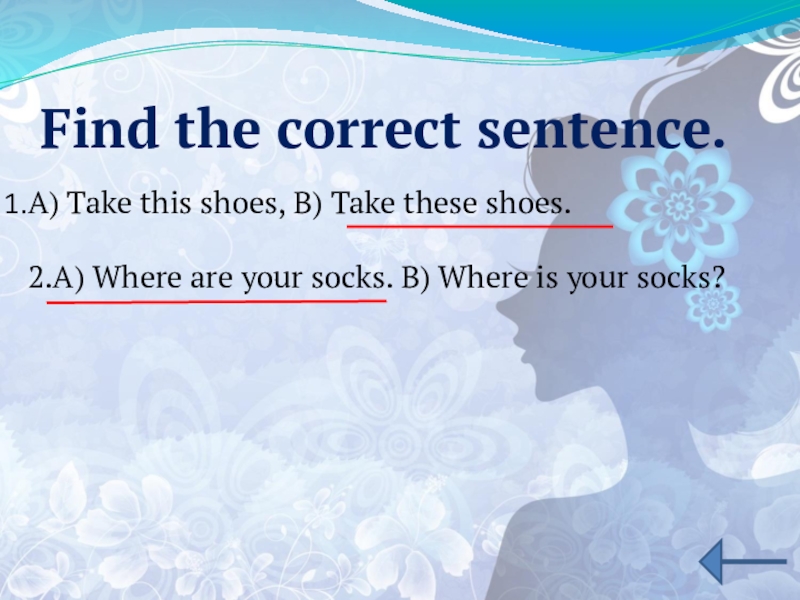 Find the correct sentence.

1.A) Take this shoes, B) Take these shoes.

2.A) Where are your socks. B) Where is your socks?